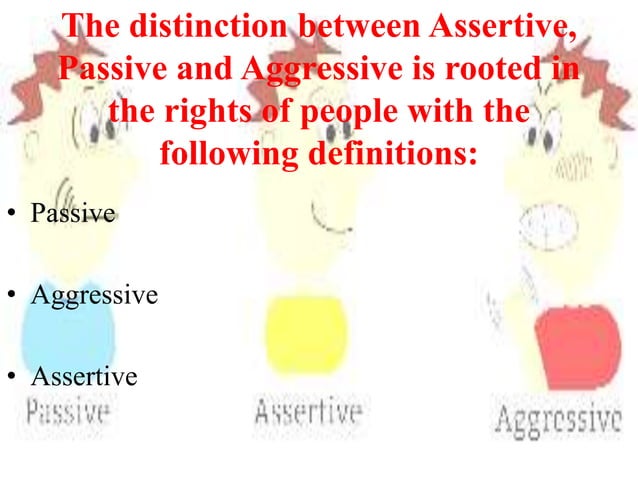 The distinction between Assertive, Passive and Aggressive is rooted in the rights of people with the following definitions:

• Passive

• Aggressive

• Assertive

Passive

Assertive

Aggressive